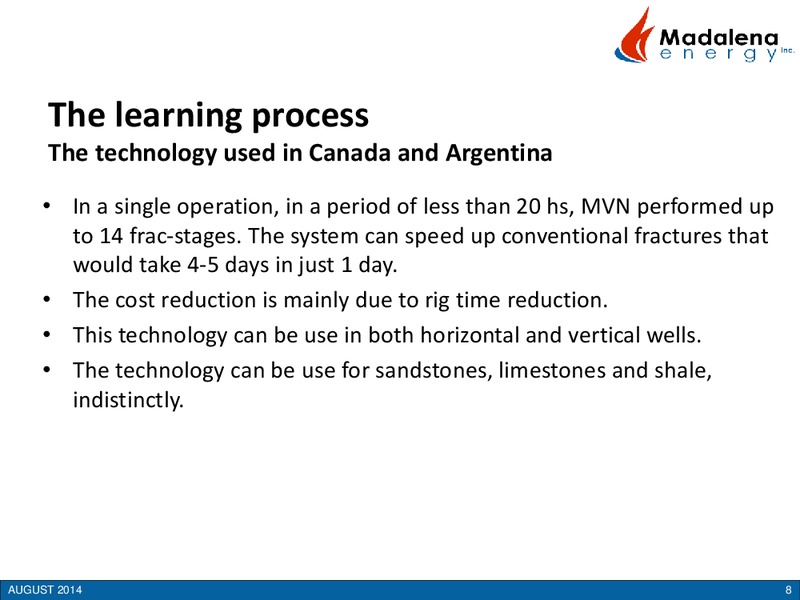 Madalena energy Inc.

The learning process
The technology used in Canada and Argentina

• In a single operation, in a period of less than 20 hs, MVN performed up to 14 frac-stages. The system can speed up conventional fractures that would take 4-5 days in just 1 day.
• The cost reduction is mainly due to rig time reduction.
• This technology can be use in both horizontal and vertical wells.
• The technology can be use for sandstones, limestones and shale, indistinctly.

AUGUST 2014
8